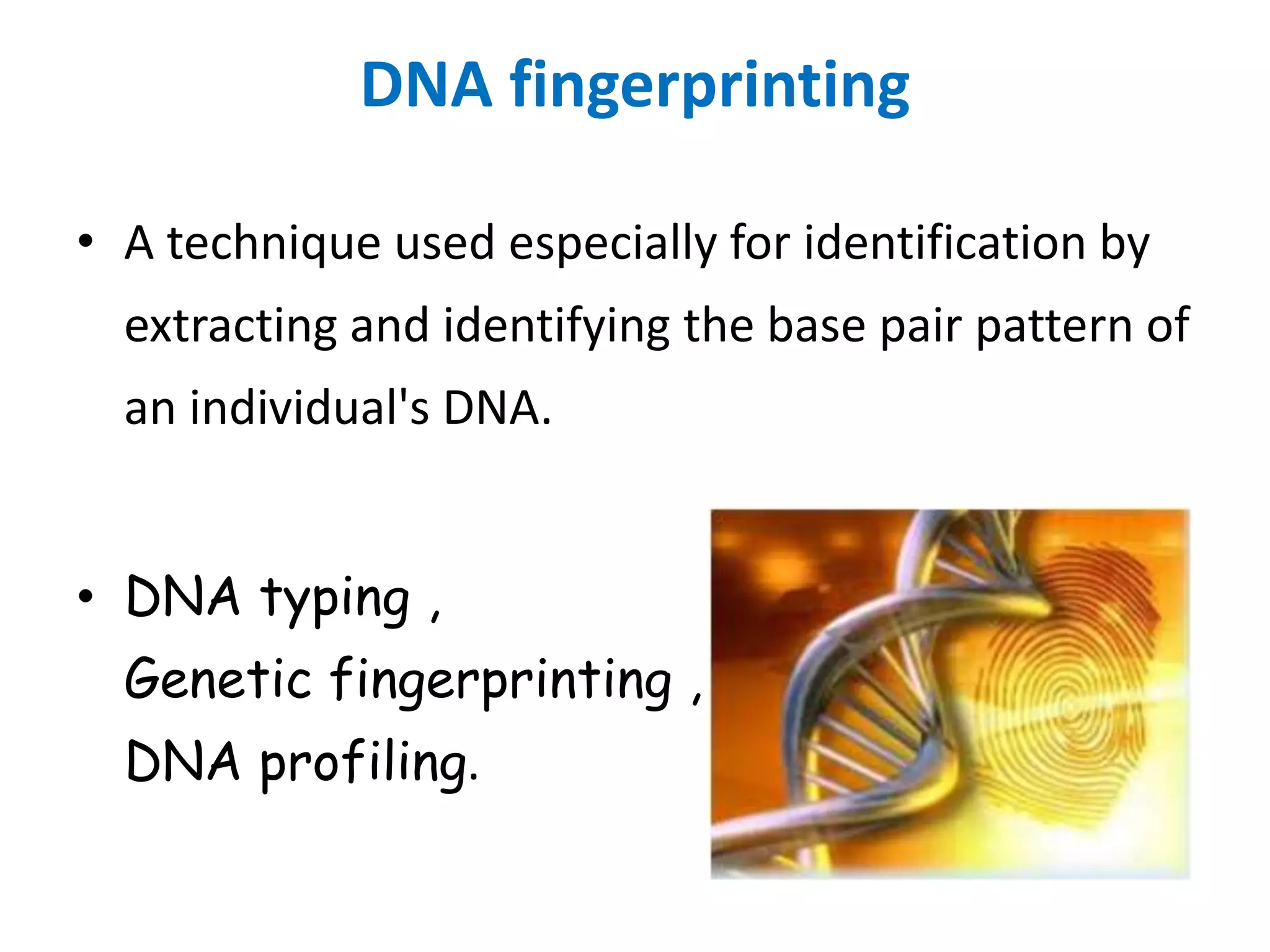 DNA fingerprinting

• A technique used especially for identification by extracting and identifying the base pair pattern of an individual's DNA.

• DNA typing ,
Genetic fingerprinting ,
DNA profiling.